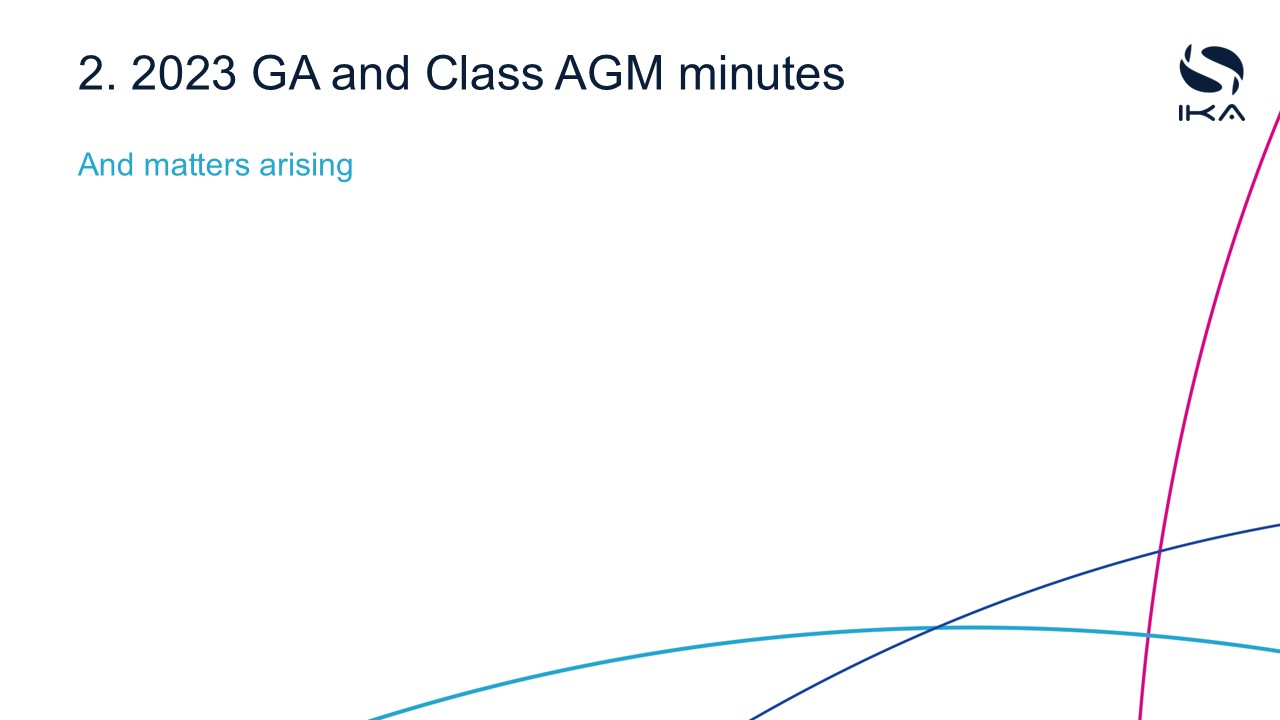 2. 2023 GA and Class AGM minutes

IKA

And matters arising